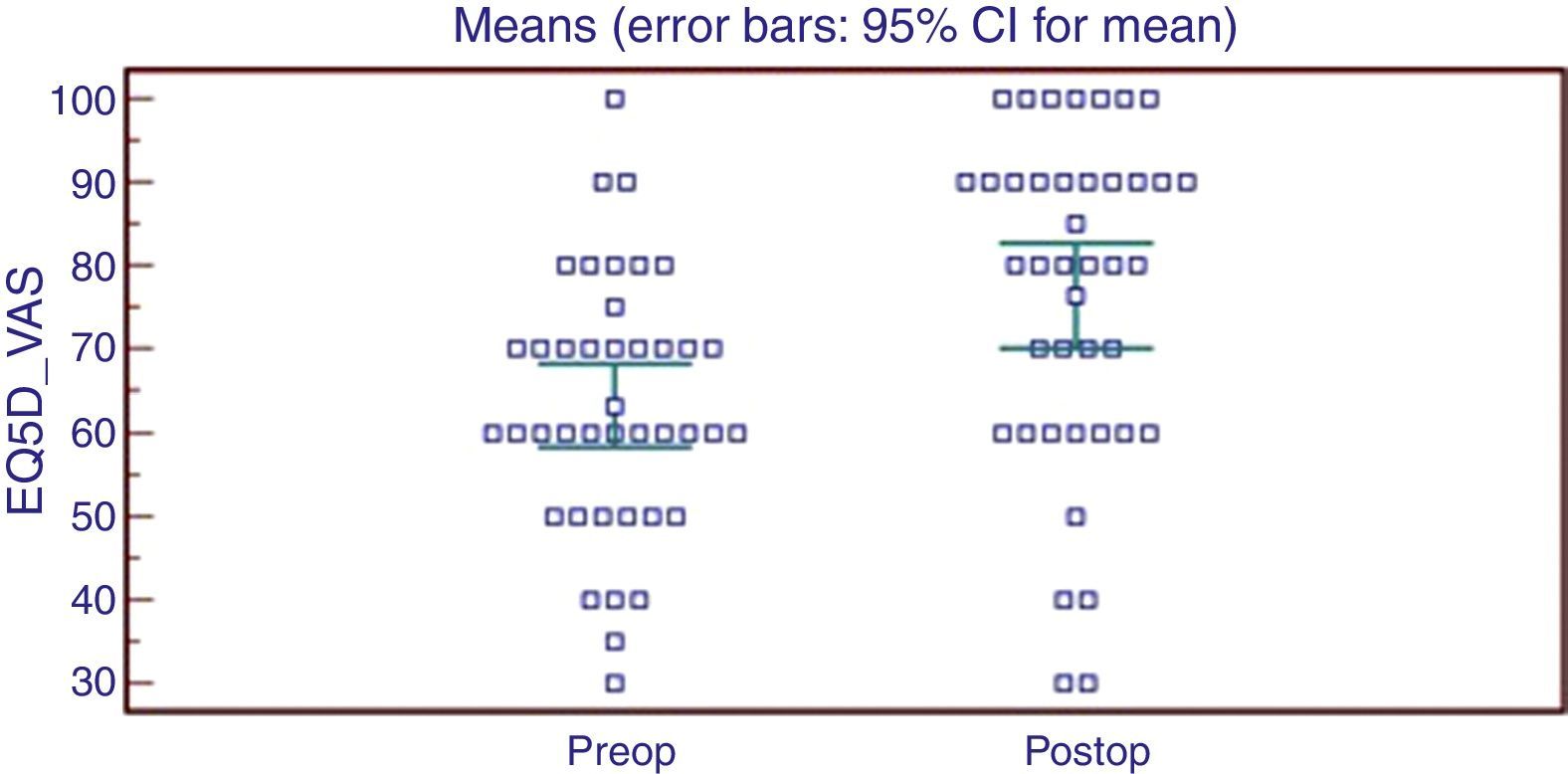 Means (error bars: 95% CI for mean)

EQ5D_VAS

100
90
80
70
60
50
40
30

Preop
Postop